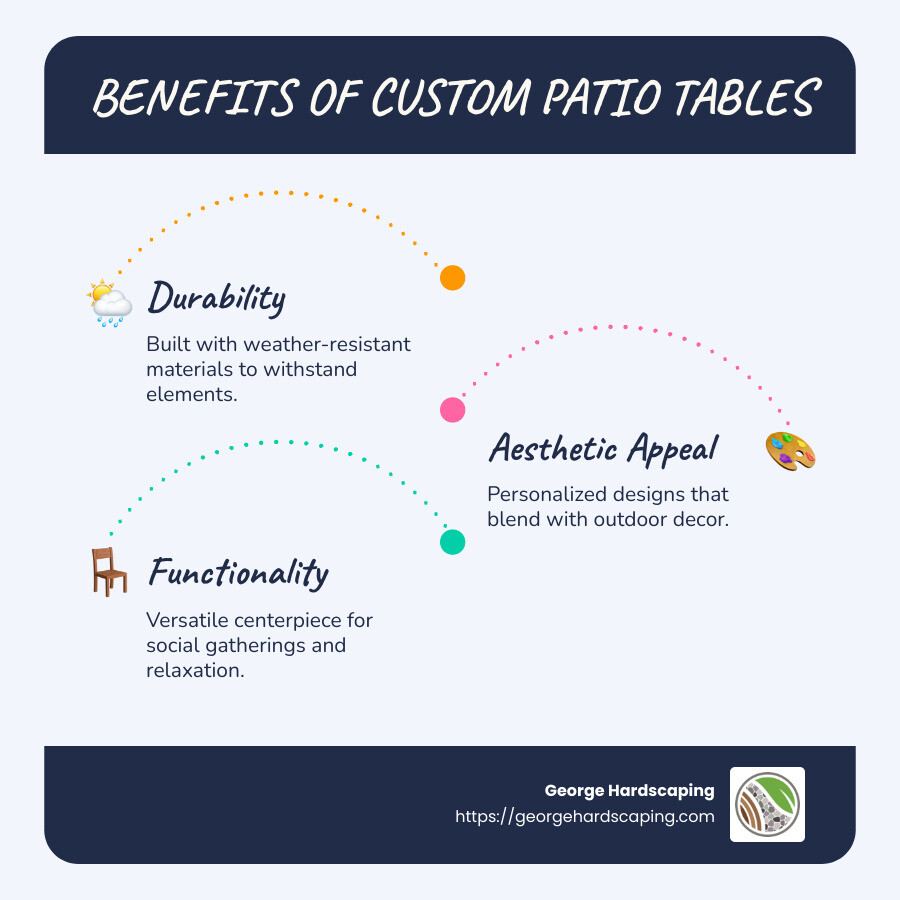 BENEFITS OF CUSTOM PATIO TABLES

Durability

Built with weather-resistant materials to withstand elements.

Aesthetic Appeal

Personalized designs that blend with outdoor decor.

Functionality

Versatile centerpiece for social gatherings and relaxation.

George Hardscaping
https://georgehardscaping.com